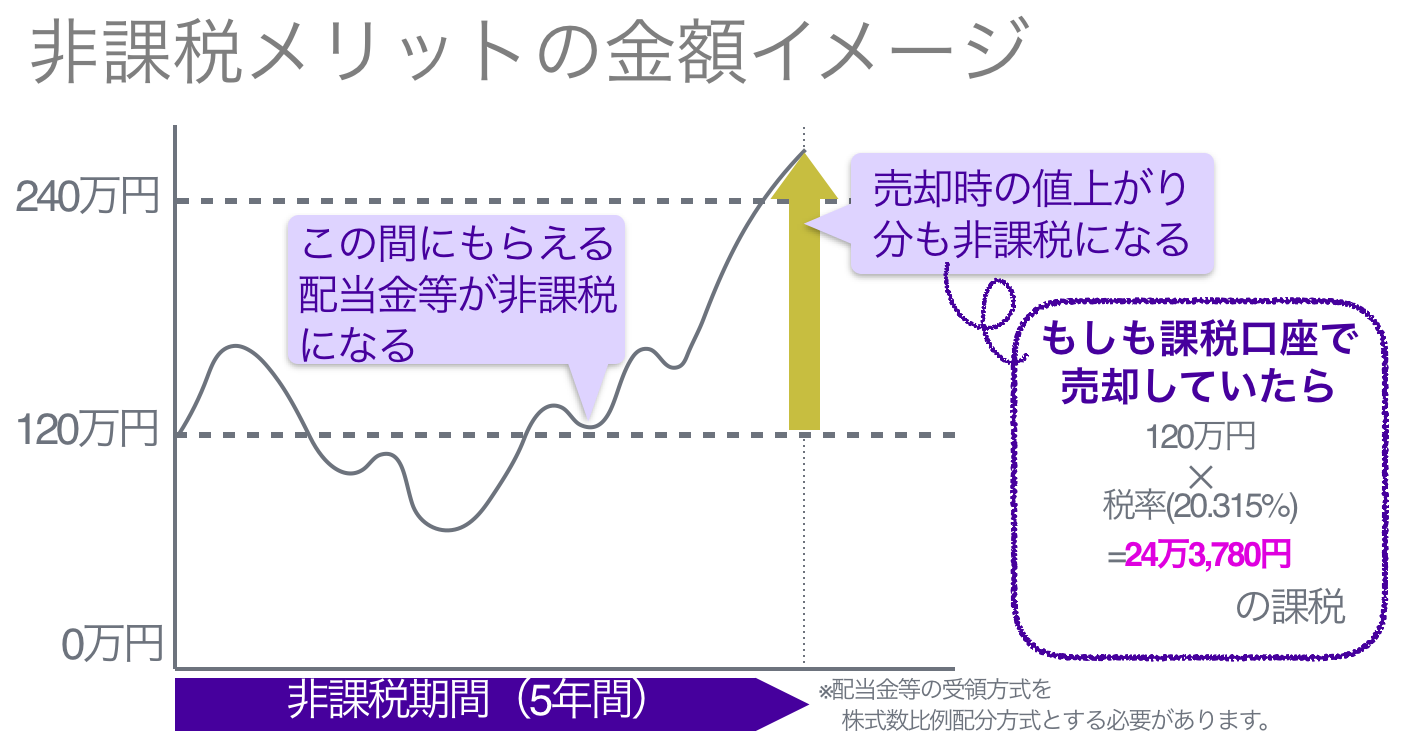 非課税メリットの金額イメージ

240万円

120万円

0万円

この間にもらえる配当金等が非課税になる

売却時の値上がり分も非課税になる

もしも課税口座で売却していたら

120万円
×
税率(20.315%)
=24万3,780円
の課税

非課税期間（5年間）

※配当金等の受領方式を株式数比例配分方式とする必要があります。